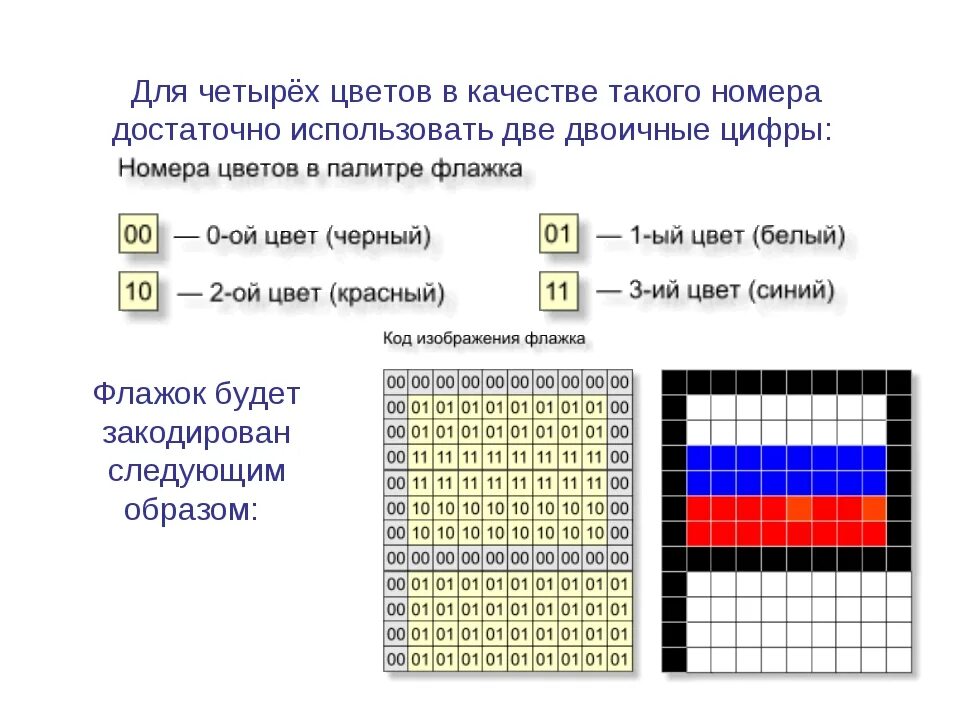 Для четырёх цветов в качестве такого номера достаточно использовать две двоичные цифры:

Номера цветов в палитре флажка

00 — 0-ой цвет (черный)

01 — 1-ый цвет (белый)

10 — 2-ой цвет (красный)

11 — 3-ий цвет (синий)

Код изображения флажка

Флажок будет закодирован следующим образом:

| 00 | 00 | 00 | 00 | 00 | 00 | 00 | 00 | 00 | 00 |
|---|---|---|---|---|---|---|---|---|---|
| 00 | 01 | 01 | 01 | 01 | 01 | 01 | 01 | 01 | 00 |
| 00 | 01 | 01 | 01 | 01 | 01 | 01 | 01 | 01 | 00 |
| 00 | 11 | 11 | 11 | 11 | 11 | 11 | 11 | 11 | 00 |
| 00 | 11 | 11 | 11 | 11 | 11 | 11 | 11 | 11 | 00 |
| 00 | 10 | 10 | 10 | 10 | 10 | 10 | 10 | 10 | 00 |
| 00 | 10 | 10 | 10 | 10 | 10 | 10 | 10 | 10 | 00 |
| 00 | 00 | 00 | 00 | 00 | 00 | 00 | 00 | 00 | 00 |
| 00 | 01 | 01 | 01 | 01 | 01 | 01 | 01 | 01 | 01 |
| 00 | 01 | 01 | 01 | 01 | 01 | 01 | 01 | 01 | 01 |
| 00 | 01 | 01 | 01 | 01 | 01 | 01 | 01 | 01 | 01 |
| 00 | 01 | 01 | 01 | 01 | 01 | 01 | 01 | 01 | 01 |